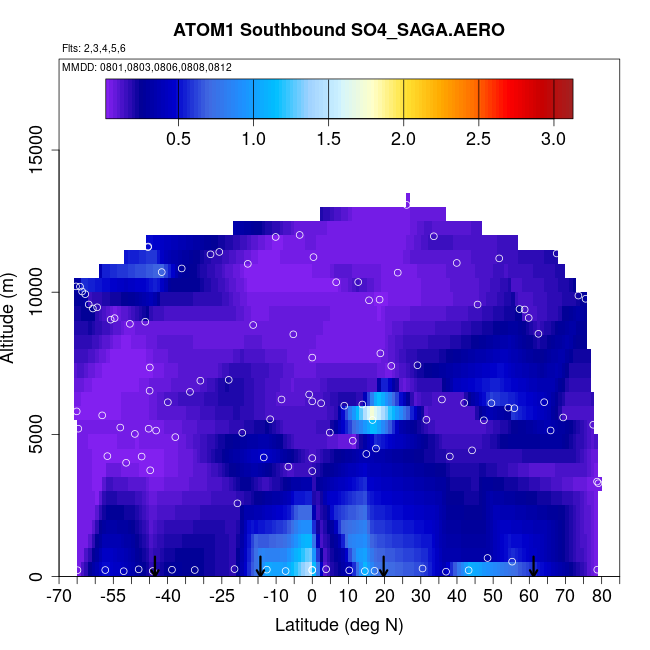 ATOM1 Southbound SO4_SAGA.AERO

Flts: 2,3,4,5,6

MMDD: 0801,0803,0806,0808,0812

0.5 1.0 1.5 2.0 2.5 3.0

Altitude (m)

0 5000 10000 15000

-70 -55 -40 -25 -10 0 10 20 30 40 50 60 70 80

Latitude (deg N)